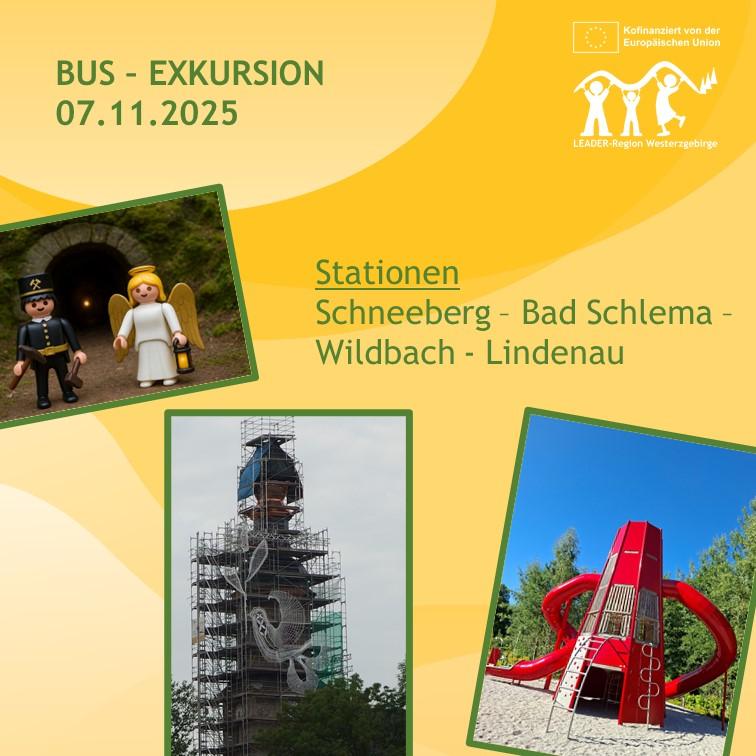 BUS - EXKURSION
07.11.2025

Kofinanziert von der Europäischen Union

LEADER-Region Westerzgebirge

Stationen
Schneeberg – Bad Schlema – Wildbach - Lindenau